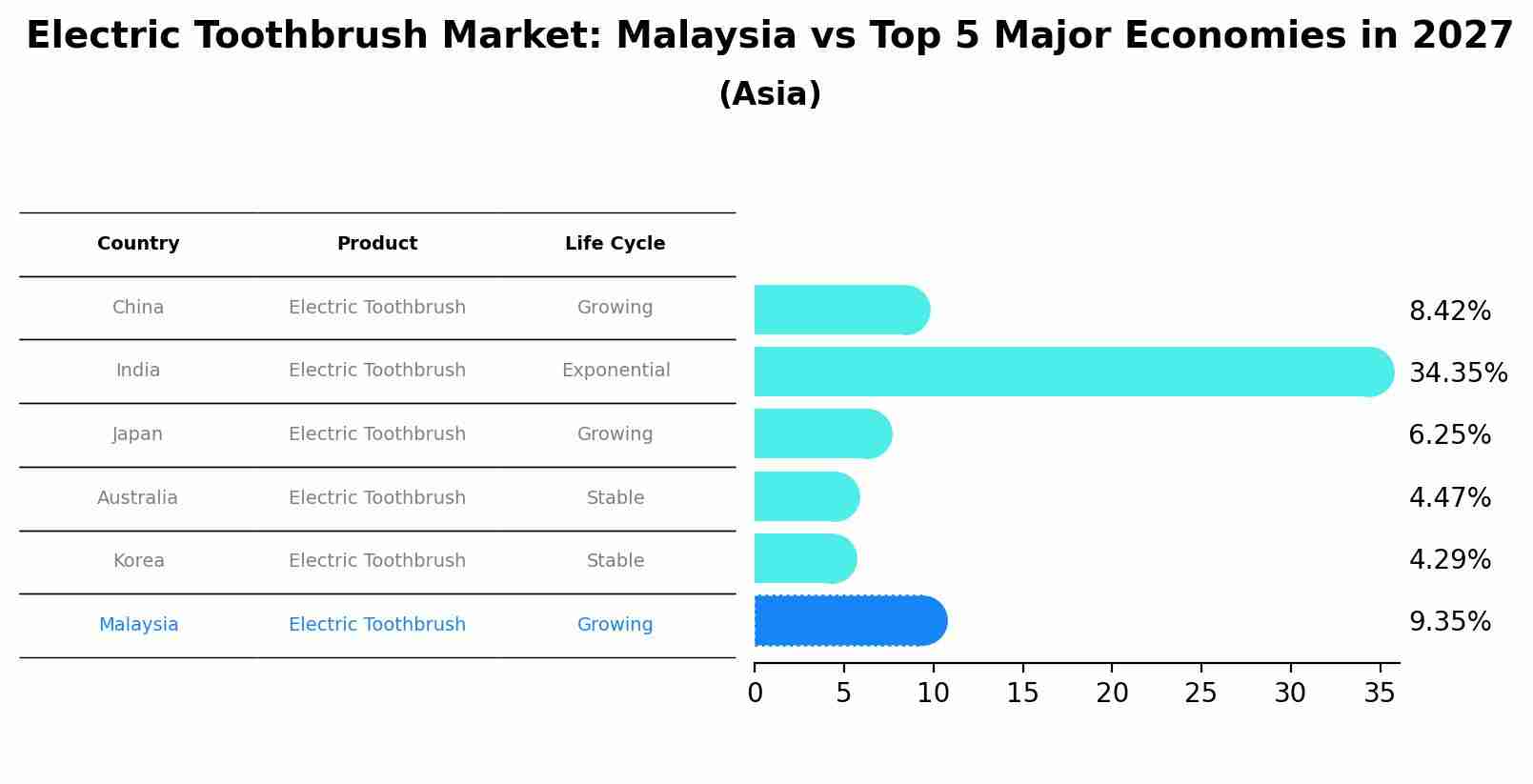 Electric Toothbrush Market: Malaysia vs Top 5 Major Economies in 2027

(Asia)

| Country | Product | Life Cycle |
|---|---|---|
| China | Electric Toothbrush | Growing |
| India | Electric Toothbrush | Exponential |
| Japan | Electric Toothbrush | Growing |
| Australia | Electric Toothbrush | Stable |
| Korea | Electric Toothbrush | Stable |
| Malaysia | Electric Toothbrush | Growing |

8.42%
34.35%
6.25%
4.47%
4.29%
9.35%

0 5 10 15 20 25 30 35